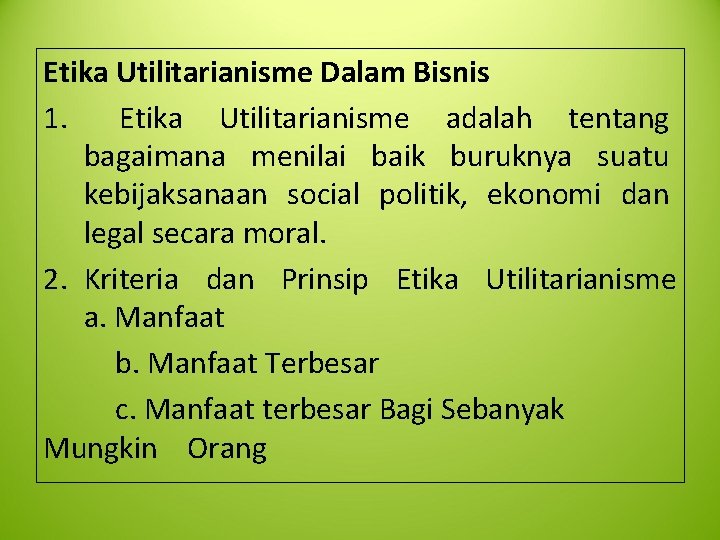 Etika Utilitarianisme Dalam Bisnis

1. Etika Utilitarianisme adalah tentang bagaimana menilai baik buruknya suatu kebijaksanaan social politik, ekonomi dan legal secara moral.

2. Kriteria dan Prinsip Etika Utilitarianisme a. Manfaat

b. Manfaat Terbesar

c. Manfaat terbesar Bagi Sebanyak Mungkin Orang